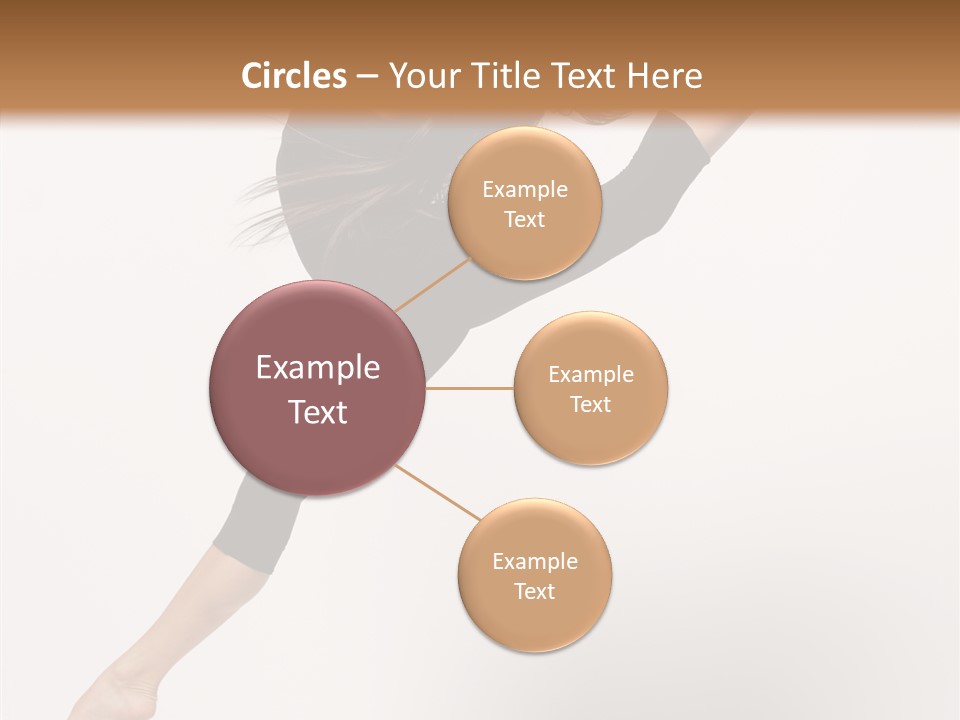 Circles – Your Title Text Here

Example Text

Example Text

Example Text

Example Text